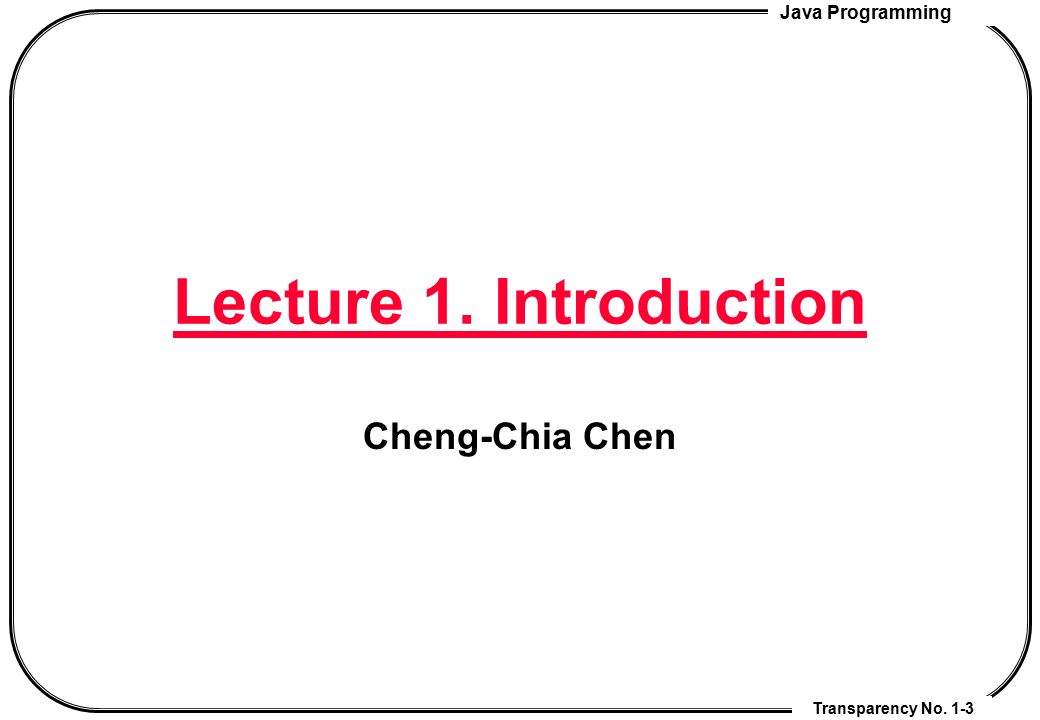 Java Programming

Lecture 1. Introduction

Cheng-Chia Chen

Transparency No. 1-3